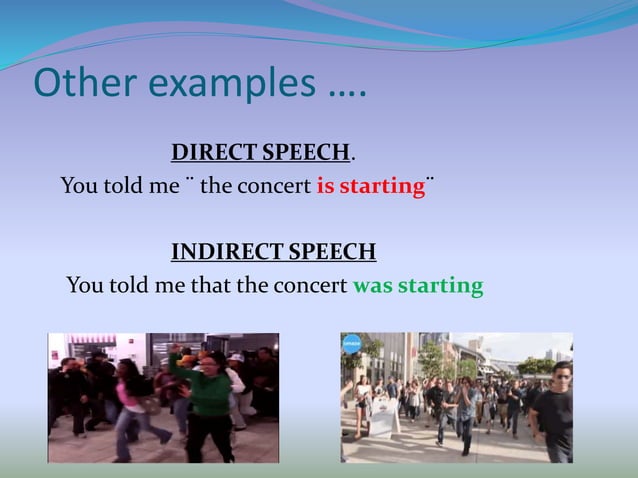 Other examples ….

DIRECT SPEECH.

You told me ¨ the concert is starting¨

INDIRECT SPEECH

You told me that the concert was starting